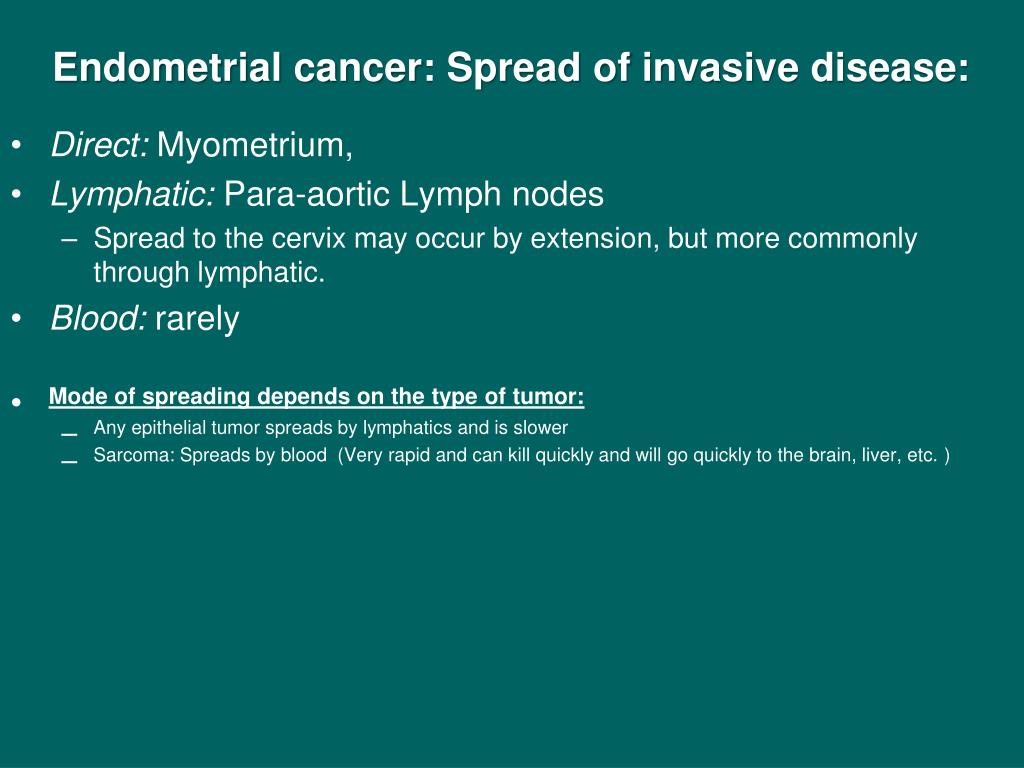 Endometrial cancer: Spread of invasive disease:

• Direct: Myometrium,
• Lymphatic: Para-aortic Lymph nodes
– Spread to the cervix may occur by extension, but more commonly through lymphatic.
• Blood: rarely

• Mode of spreading depends on the type of tumor:
– Any epithelial tumor spreads by lymphatics and is slower
– Sarcoma: Spreads by blood (Very rapid and can kill quickly and will go quickly to the brain, liver, etc. )